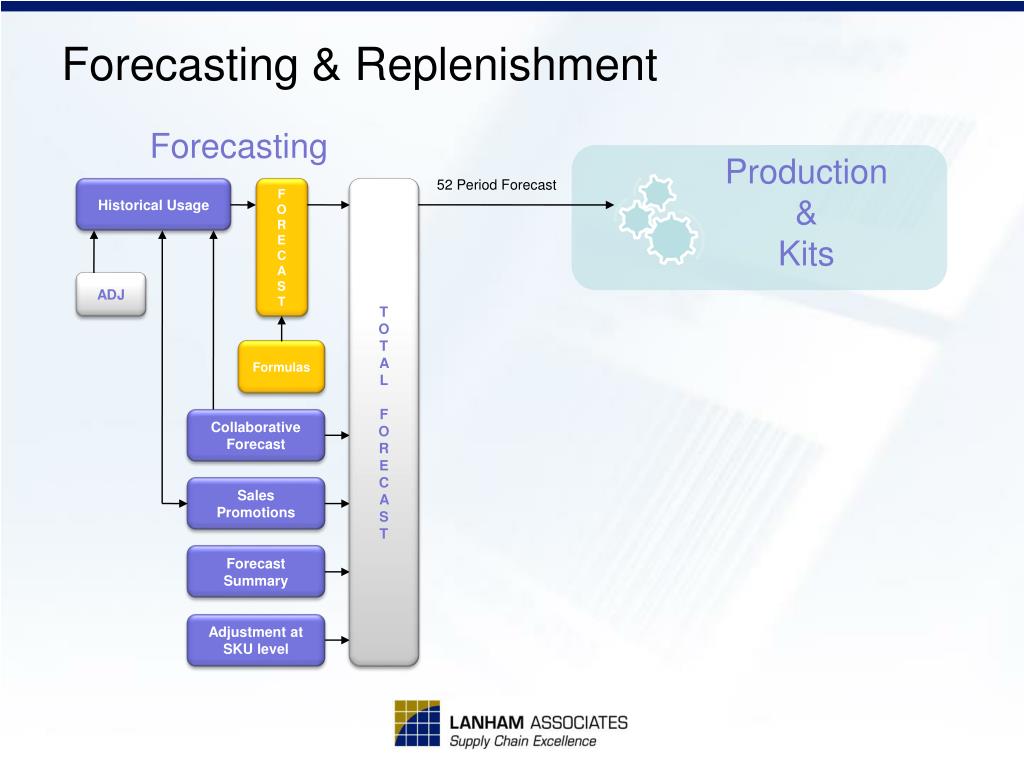 Forecasting & Replenishment

Forecasting

Historical Usage

ADJ

F O R E C A S T

Formulas

Collaborative Forecast

Sales Promotions

Forecast Summary

Adjustment at SKU level

T O T A L F O R E C A S T

52 Period Forecast

Production & Kits

LANHAM ASSOCIATES
Supply Chain Excellence